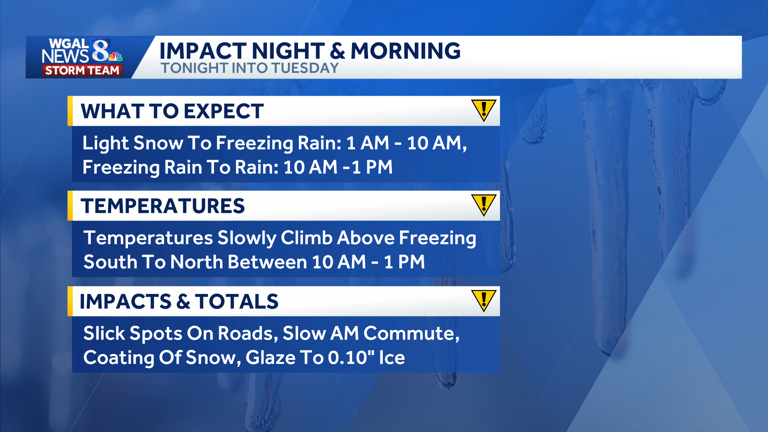 WGAL NEWS 8 STORM TEAM

IMPACT NIGHT & MORNING
TONIGHT INTO TUESDAY

WHAT TO EXPECT

Light Snow To Freezing Rain: 1 AM - 10 AM, Freezing Rain To Rain: 10 AM -1 PM

TEMPERATURES

Temperatures Slowly Climb Above Freezing South To North Between 10 AM - 1 PM

IMPACTS & TOTALS

Slick Spots On Roads, Slow AM Commute, Coating Of Snow, Glaze To 0.10" Ice